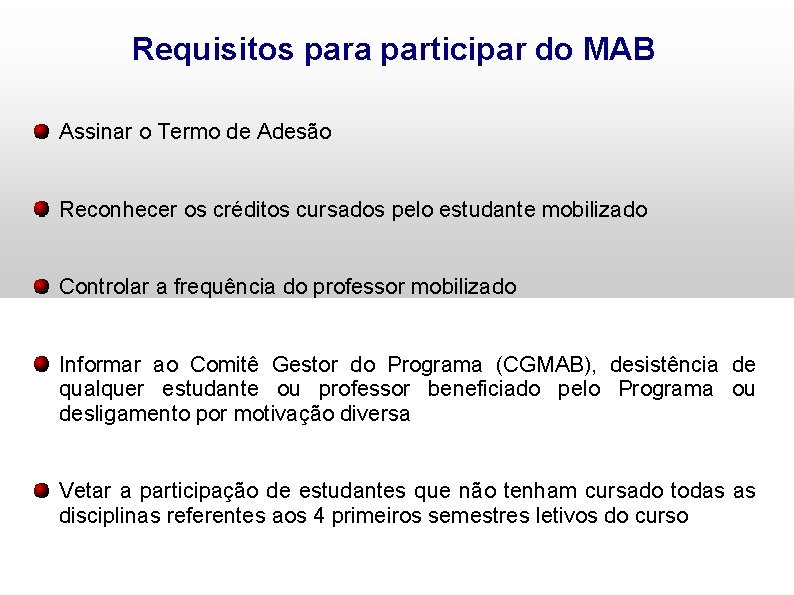 Requisitos para participar do MAB

Assinar o Termo de Adesão

Reconhecer os créditos cursados pelo estudante mobilizado

Controlar a frequência do professor mobilizado

Informar ao Comitê Gestor do Programa (CGMAB), desistência de qualquer estudante ou professor beneficiado pelo Programa ou desligamento por motivação diversa

Vetar a participação de estudantes que não tenham cursado todas as disciplinas referentes aos 4 primeiros semestres letivos do curso